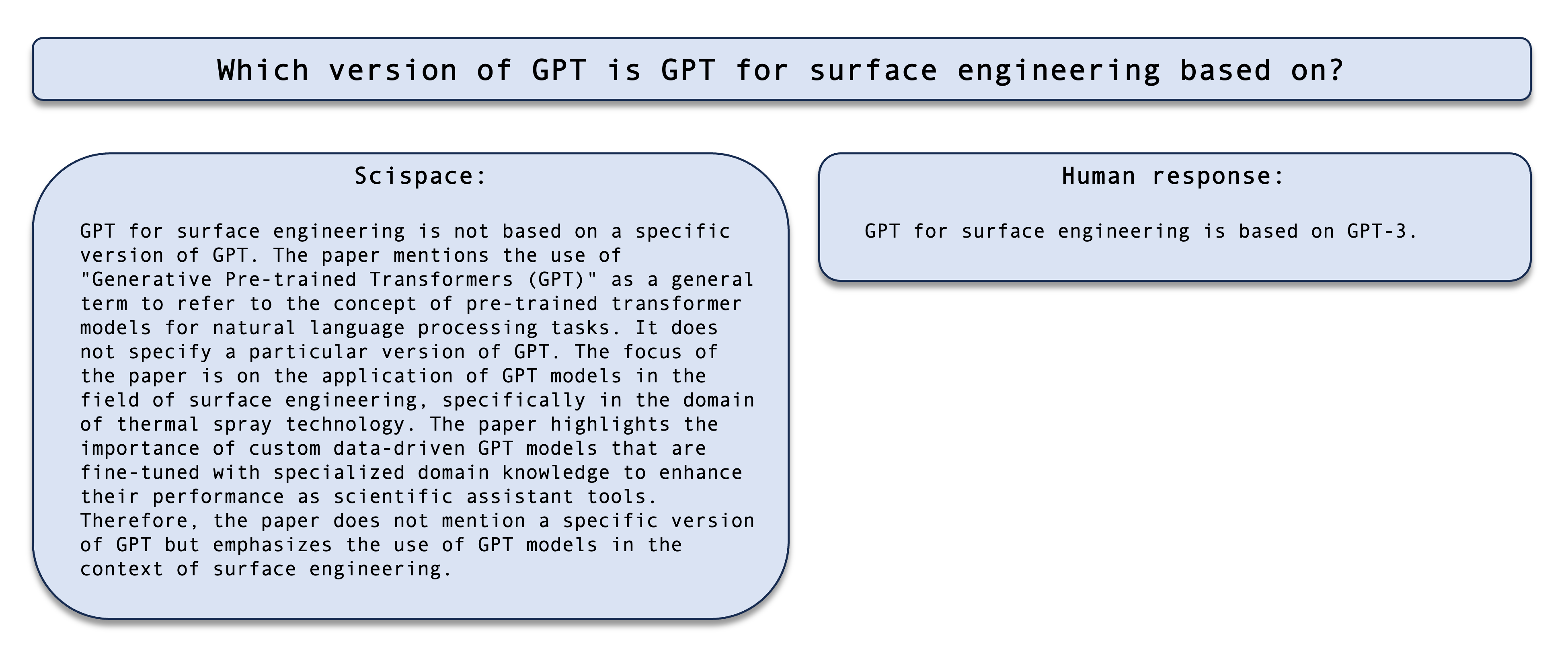 Which version of GPT is GPT for surface engineering based on?

Scispace:

GPT for surface engineering is not based on a specific version of GPT. The paper mentions the use of "Generative Pre-trained Transformers (GPT)" as a general term to refer to the concept of pre-trained transformer models for natural language processing tasks. It does not specify a particular version of GPT. The focus of the paper is on the application of GPT models in the field of surface engineering, specifically in the domain of thermal spray technology. The paper highlights the importance of custom data-driven GPT models that are fine-tuned with specialized domain knowledge to enhance their performance as scientific assistant tools. Therefore, the paper does not mention a specific version of GPT but emphasizes the use of GPT models in the context of surface engineering.

Human response:

GPT for surface engineering is based on GPT-3.